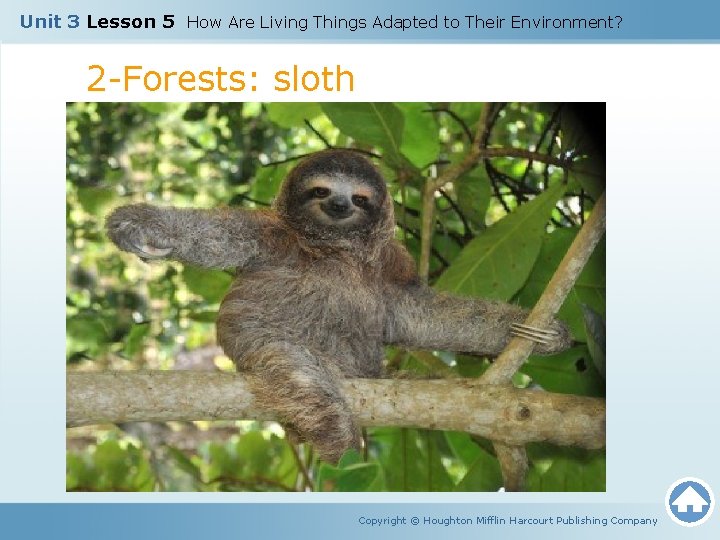 Unit 3 Lesson 5 How Are Living Things Adapted to Their Environment?

2-Forests: sloth

Copyright © Houghton Mifflin Harcourt Publishing Company